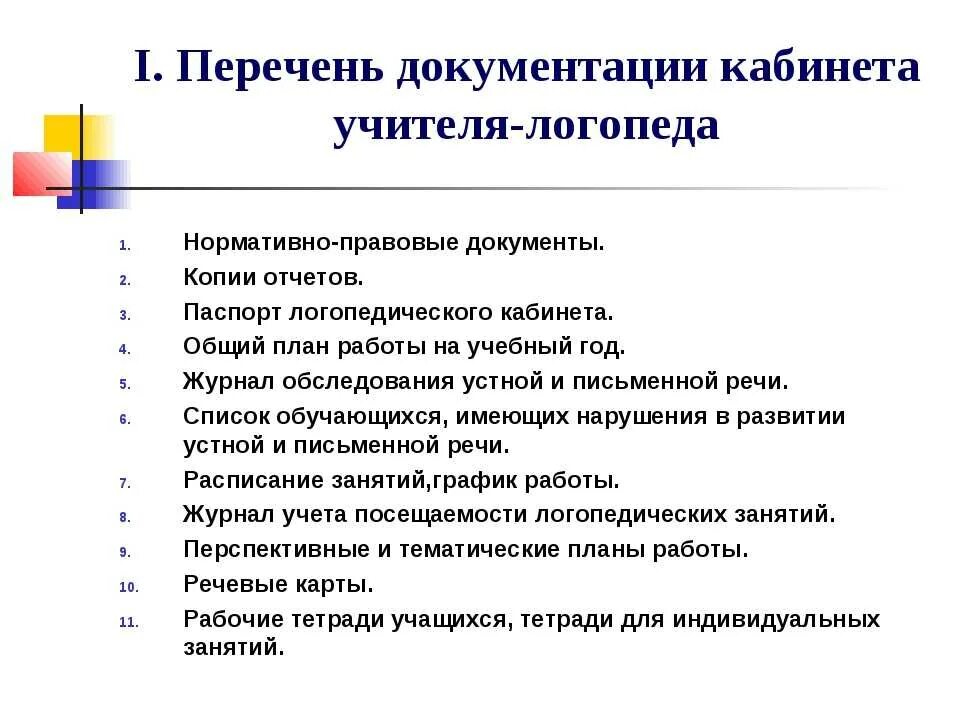 I. Перечень документации кабинета учителя-логопеда

1. Нормативно-правовые документы.
2. Копии отчетов.
3. Паспорт логопедического кабинета.
4. Общий план работы на учебный год.
5. Журнал обследования устной и письменной речи.
6. Список обучающихся, имеющих нарушения в развитии устной и письменной речи.
7. Расписание занятий,график работы.
8. Журнал учета посещаемости логопедических занятий.
9. Перспективные и тематические планы работы.
10. Речевые карты.
11. Рабочие тетради учащихся, тетради для индивидуальных занятий.